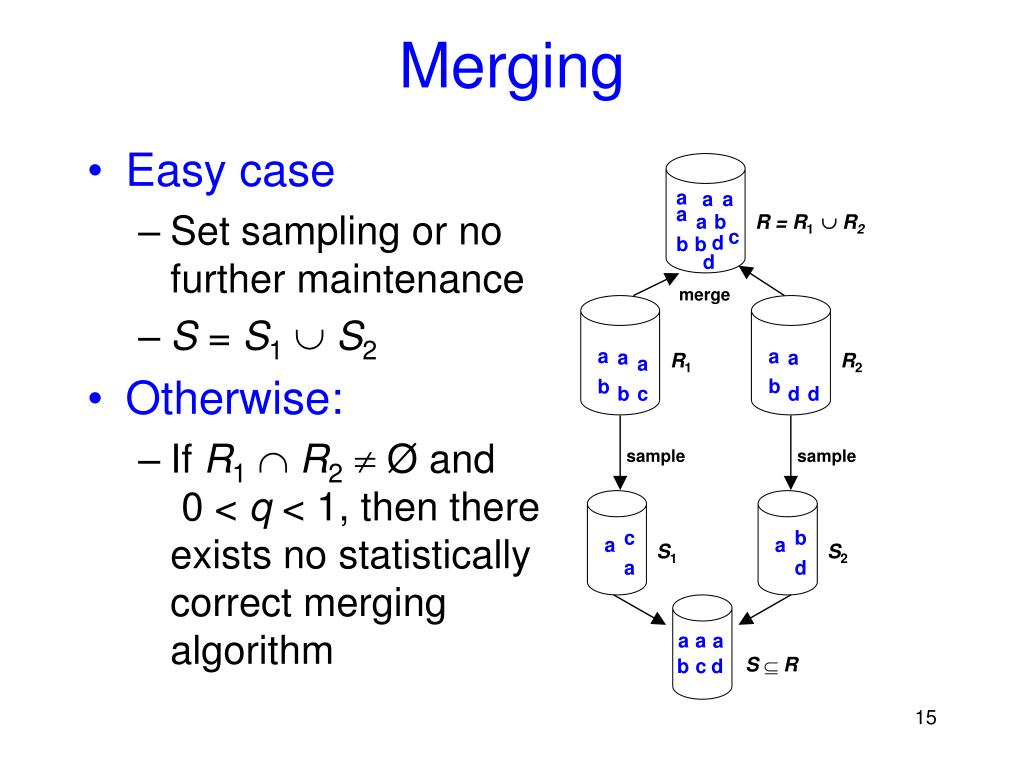 Merging

• Easy case
– Set sampling or no further maintenance
– $S = S_1 \cup S_2$
• Otherwise:
– If $R_1 \cap R_2 \neq Ø$ and $0 < q < 1$, then there exists no statistically correct merging algorithm

a a a
a a b
b b d c
d

$R = R_1 \cup R_2$

merge

a a a
b b c

$R_1$

a a
b d d

$R_2$

sample

sample

a c
a

$S_1$

a b
d

$S_2$

a a a
b c d

$S \subseteq R$

15